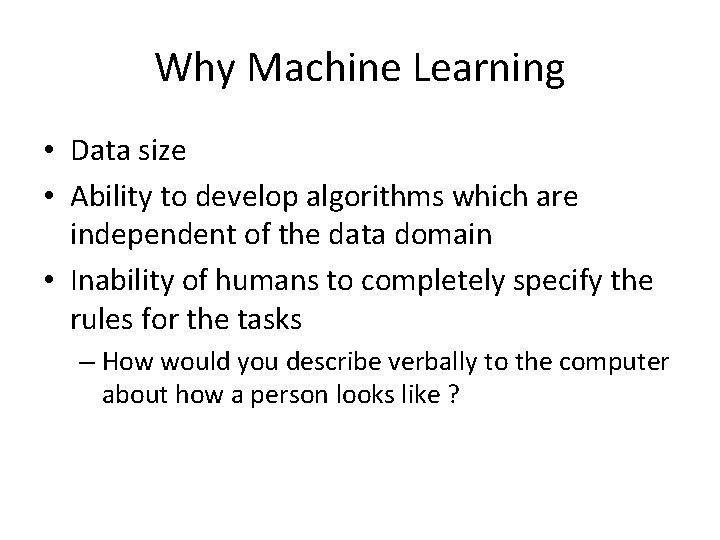 Why Machine Learning

• Data size
• Ability to develop algorithms which are independent of the data domain
• Inability of humans to completely specify the rules for the tasks
– How would you describe verbally to the computer about how a person looks like ?